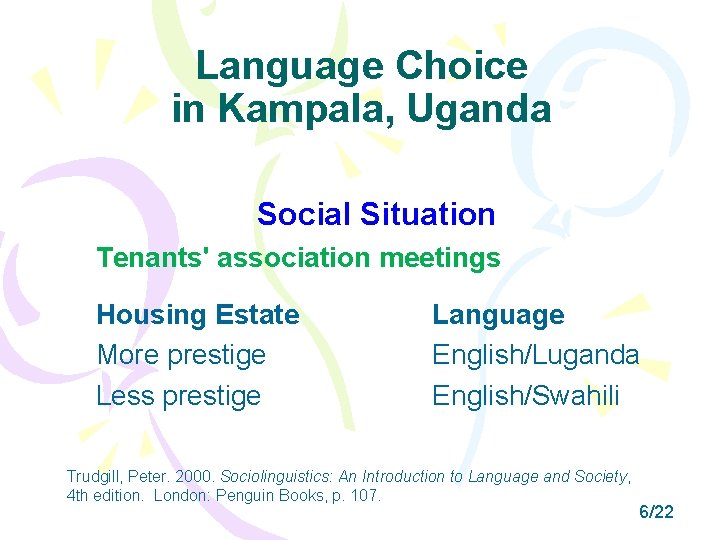 Language Choice in Kampala, Uganda

Social Situation

Tenants' association meetings

| Housing Estate | Language |
|---|---|
| More prestige | English/Luganda |
| Less prestige | English/Swahili |

Trudgill, Peter. 2000. Sociolinguistics: An Introduction to Language and Society, 4th edition. London: Penguin Books, p. 107.

6/22